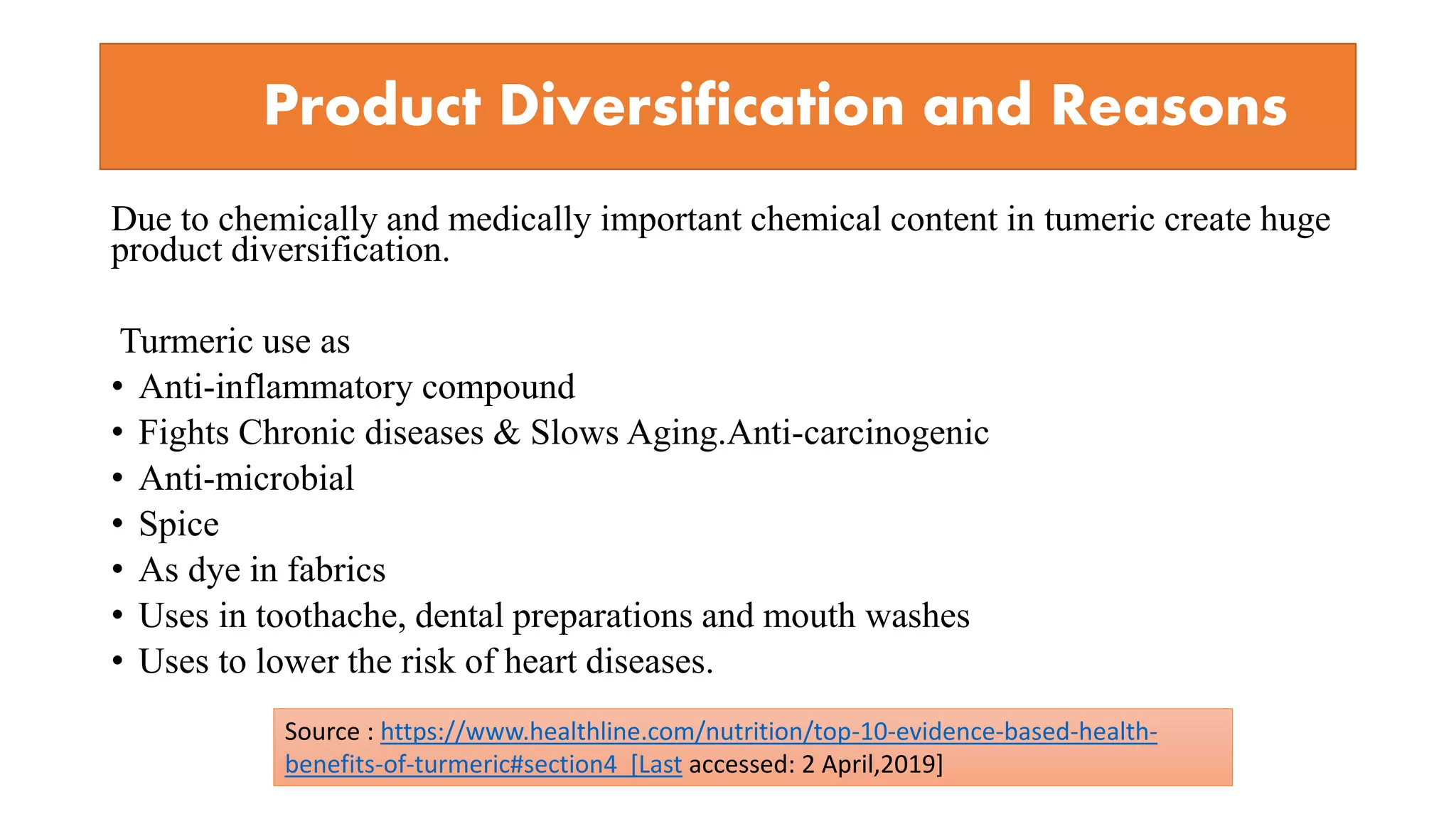 Product Diversification and Reasons

Due to chemically and medically important chemical content in tumeric create huge product diversification.

Turmeric use as
• Anti-inflammatory compound
• Fights Chronic diseases & Slows Aging.Anti-carcinogenic
• Anti-microbial
• Spice
• As dye in fabrics
• Uses in toothache, dental preparations and mouth washes
• Uses to lower the risk of heart diseases.

Source : https://www.healthline.com/nutrition/top-10-evidence-based-health-benefits-of-turmeric#section4 [Last accessed: 2 April,2019]